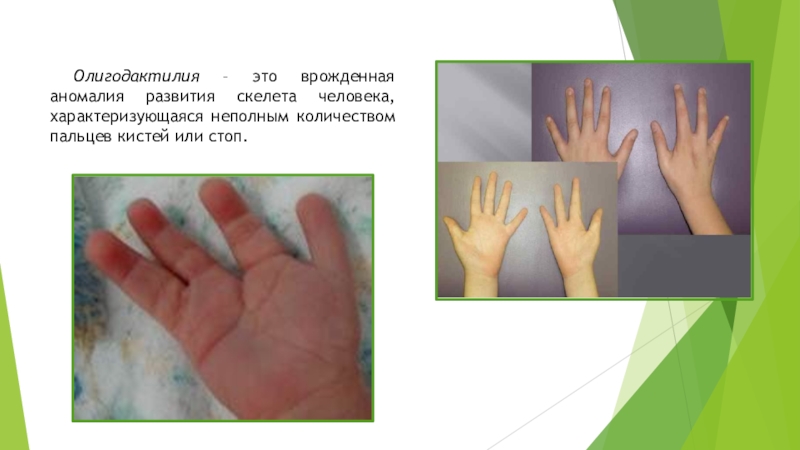 Олигодактилия – это врожденная аномалия развития скелета человека, характеризующаяся неполным количеством пальцев кистей или стоп.